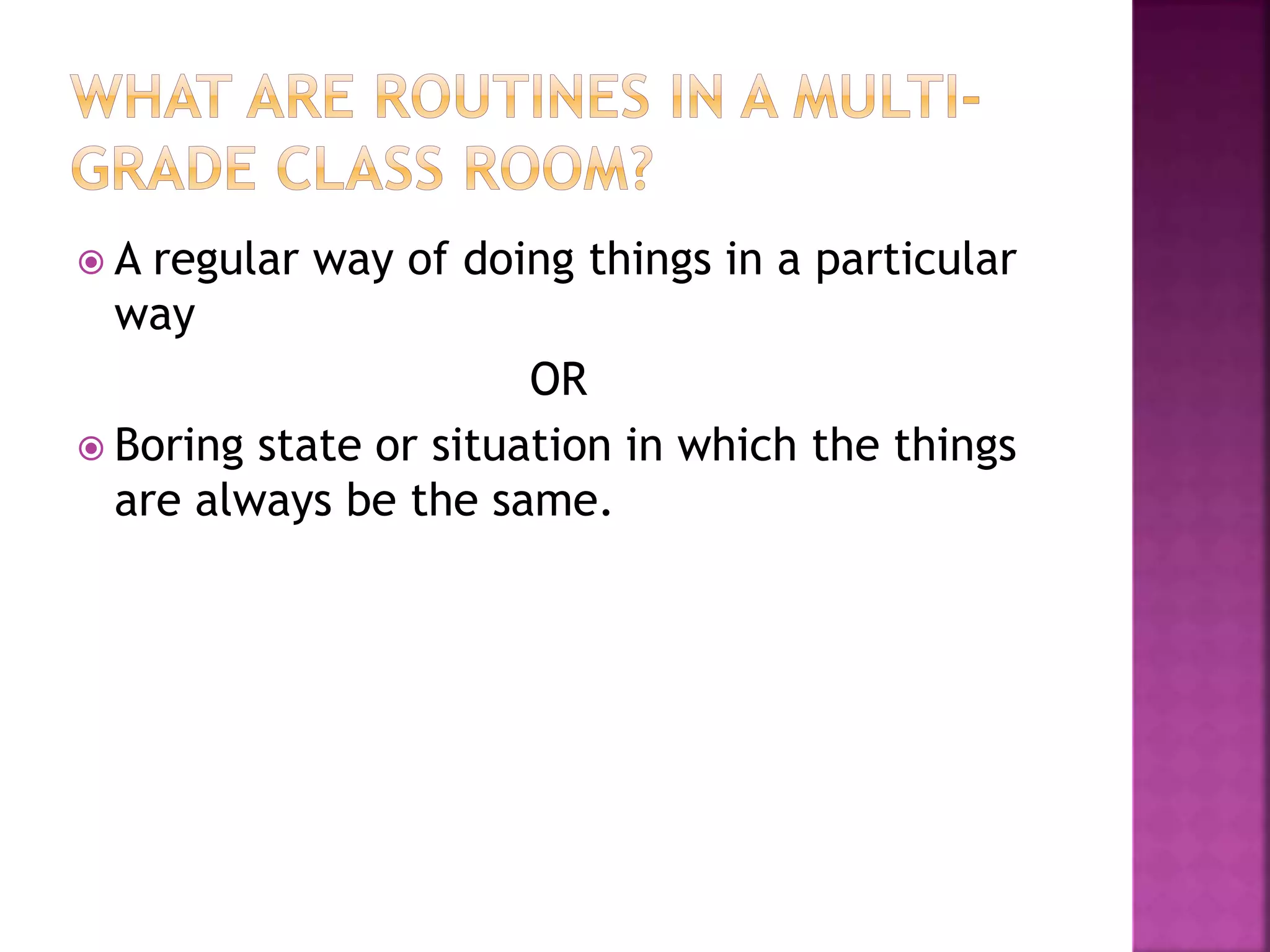 WHAT ARE ROUTINES IN A MULTI-GRADE CLASS ROOM?

A regular way of doing things in a particular way

OR

Boring state or situation in which the things are always be the same.